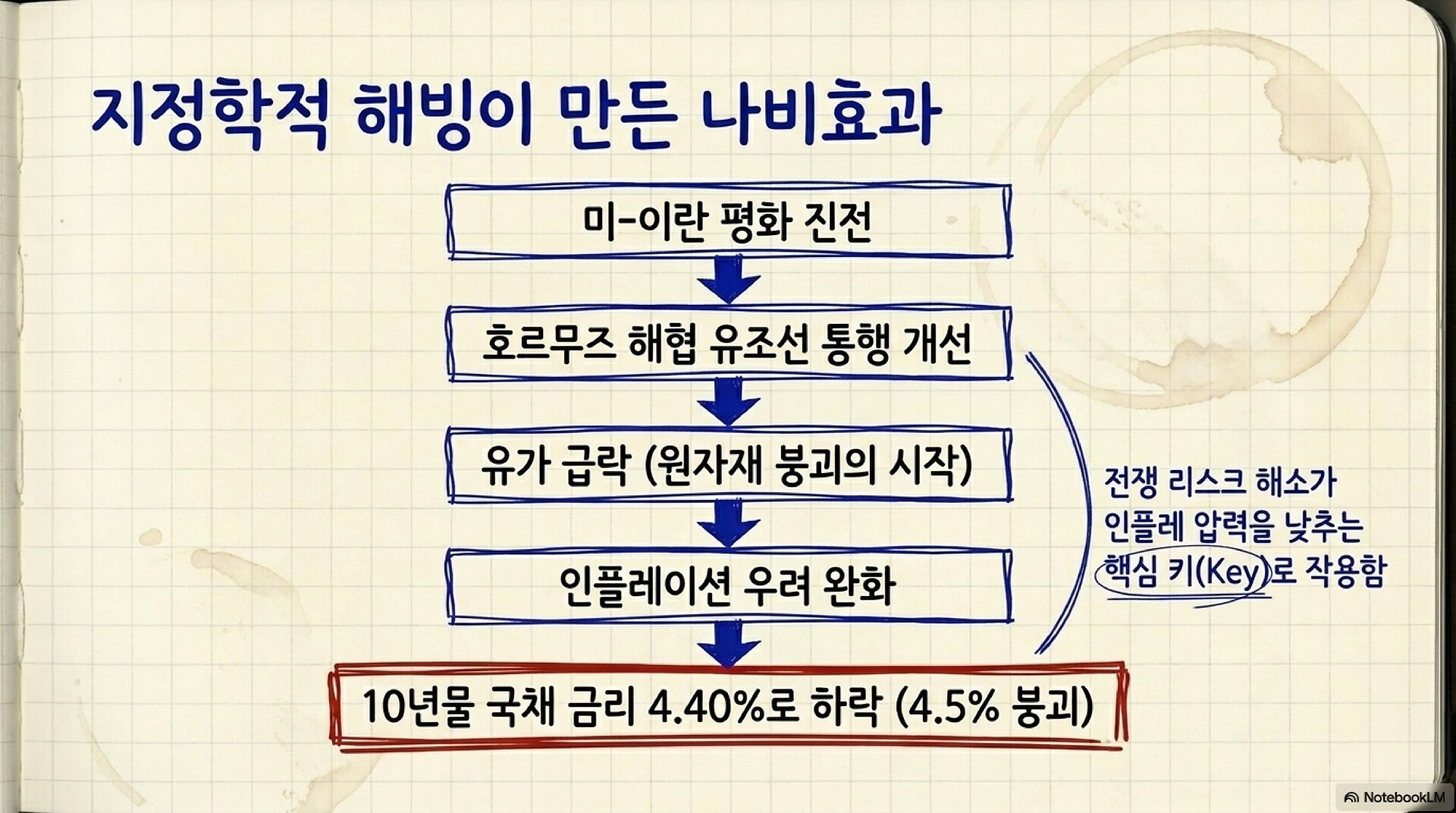 지정학적 해빙이 만든 나비효과

미-이란 평화 진전

호르무즈 해협 유조선 통행 개선

유가 급락 (원자재 붕괴의 시작)

인플레이션 우려 완화

10년물 국채 금리 4.40%로 하락 (4.5% 붕괴)

전쟁 리스크 해소가 인플레 압력을 낮추는 핵심 키(Key)로 작용함

NotebookLM